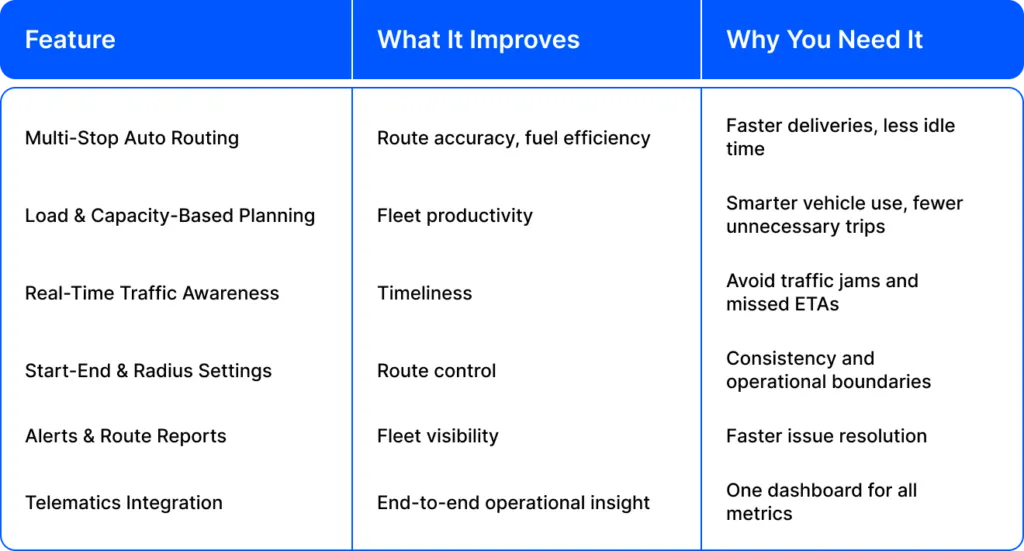 | Feature | What It Improves | Why You Need It |
|---|---|---|
| Multi-Stop Auto Routing | Route accuracy, fuel efficiency | Faster deliveries, less idle time |
| Load & Capacity-Based Planning | Fleet productivity | Smarter vehicle use, fewer unnecessary trips |
| Real-Time Traffic Awareness | Timeliness | Avoid traffic jams and missed ETAs |
| Start-End & Radius Settings | Route control | Consistency and operational boundaries |
| Alerts & Route Reports | Fleet visibility | Faster issue resolution |
| Telematics Integration | End-to-end operational insight | One dashboard for all metrics |